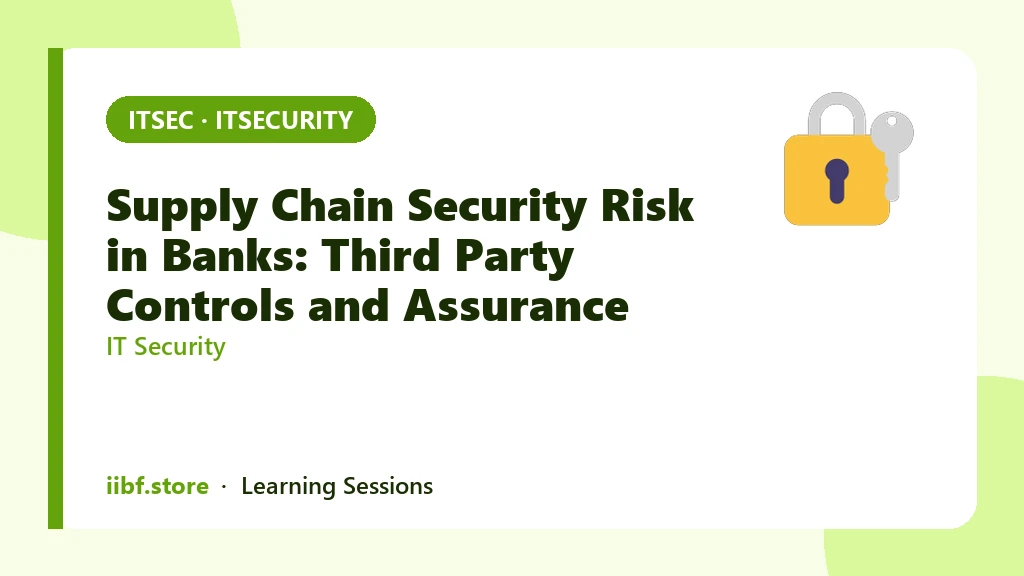 ITSEC · ITSECURITY

Supply Chain Security Risk in Banks: Third Party Controls and Assurance

IT Security

iibf.store · Learning Sessions